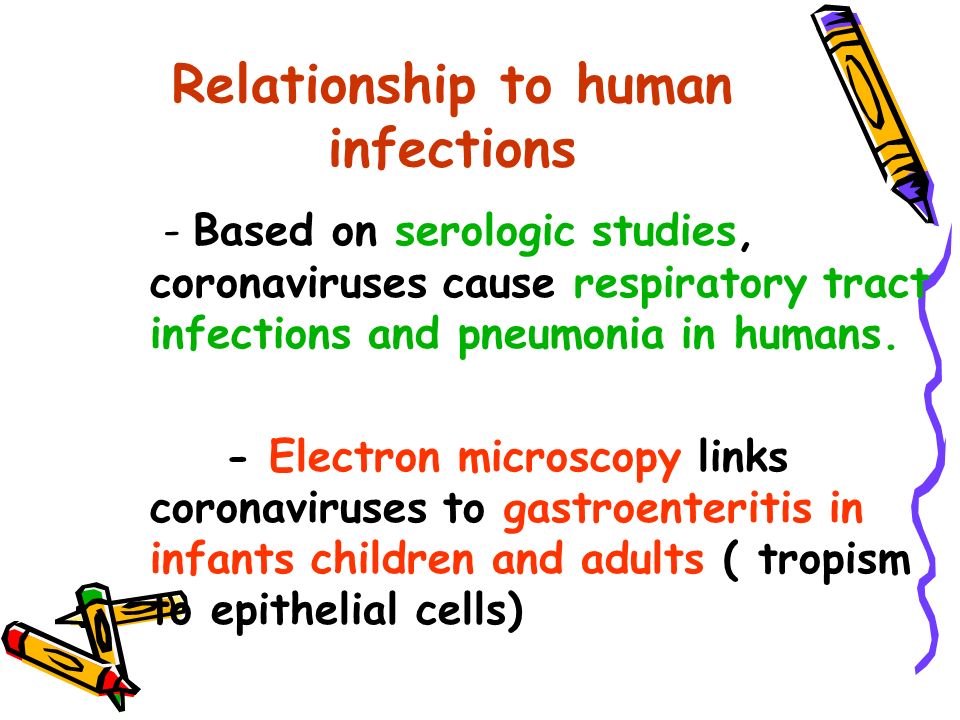 Relationship to human infections

- Based on serologic studies, coronaviruses cause respiratory tract infections and pneumonia in humans.

- Electron microscopy links coronaviruses to gastroenteritis in infants children and adults ( tropism to epithelial cells)